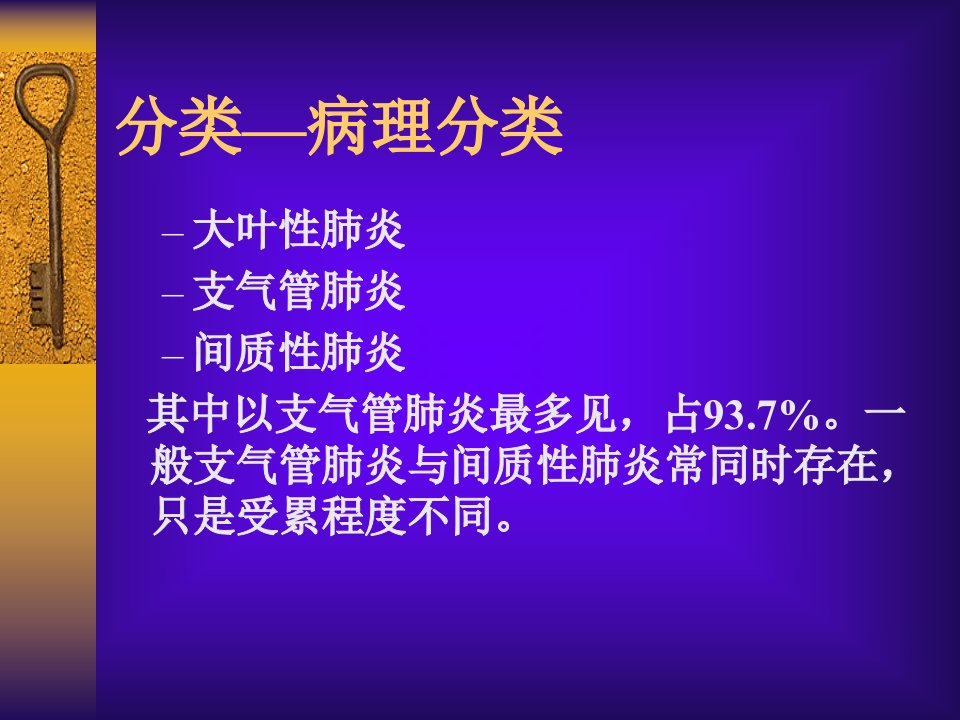 分类—病理分类

– 大叶性肺炎
– 支气管肺炎
– 间质性肺炎

其中以支气管肺炎最多见，占93.7%。一般支气管肺炎与间质性肺炎常同时存在，只是受累程度不同。